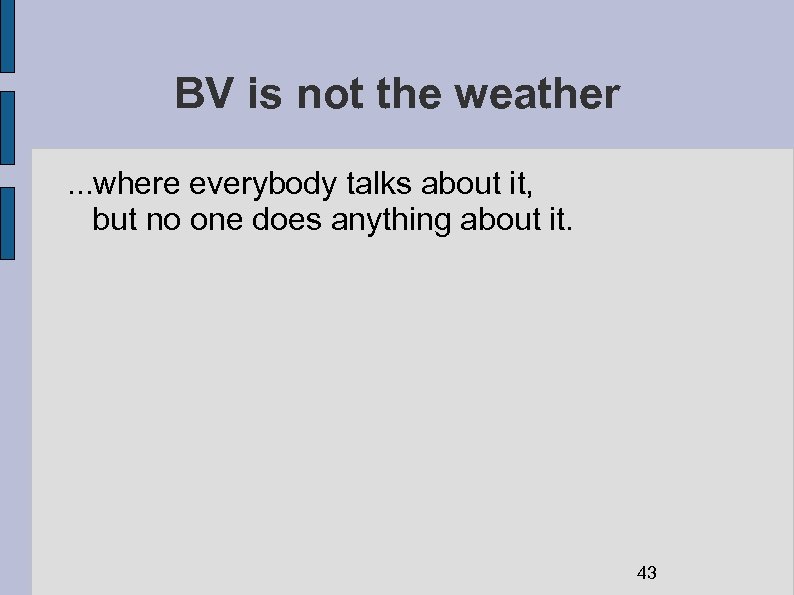 BV is not the weather

...where everybody talks about it, but no one does anything about it.

43